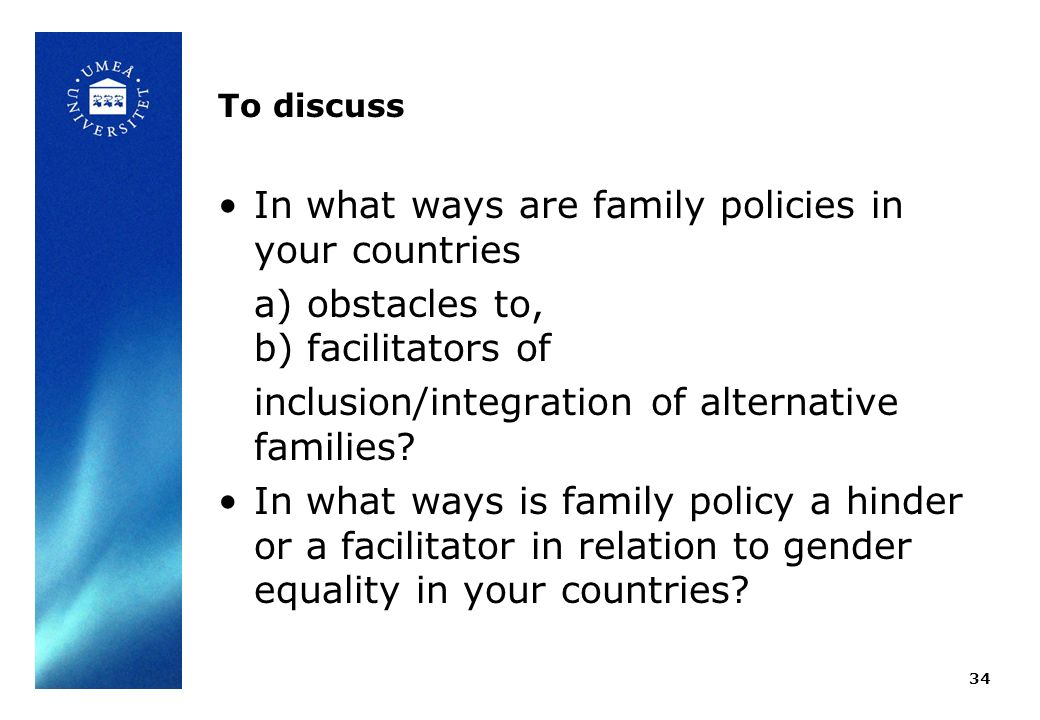 UMEÅ UNIVERSITET

To discuss

• In what ways are family policies in your countries

a) obstacles to,
b) facilitators of

inclusion/integration of alternative families?

• In what ways is family policy a hinder or a facilitator in relation to gender equality in your countries?

34